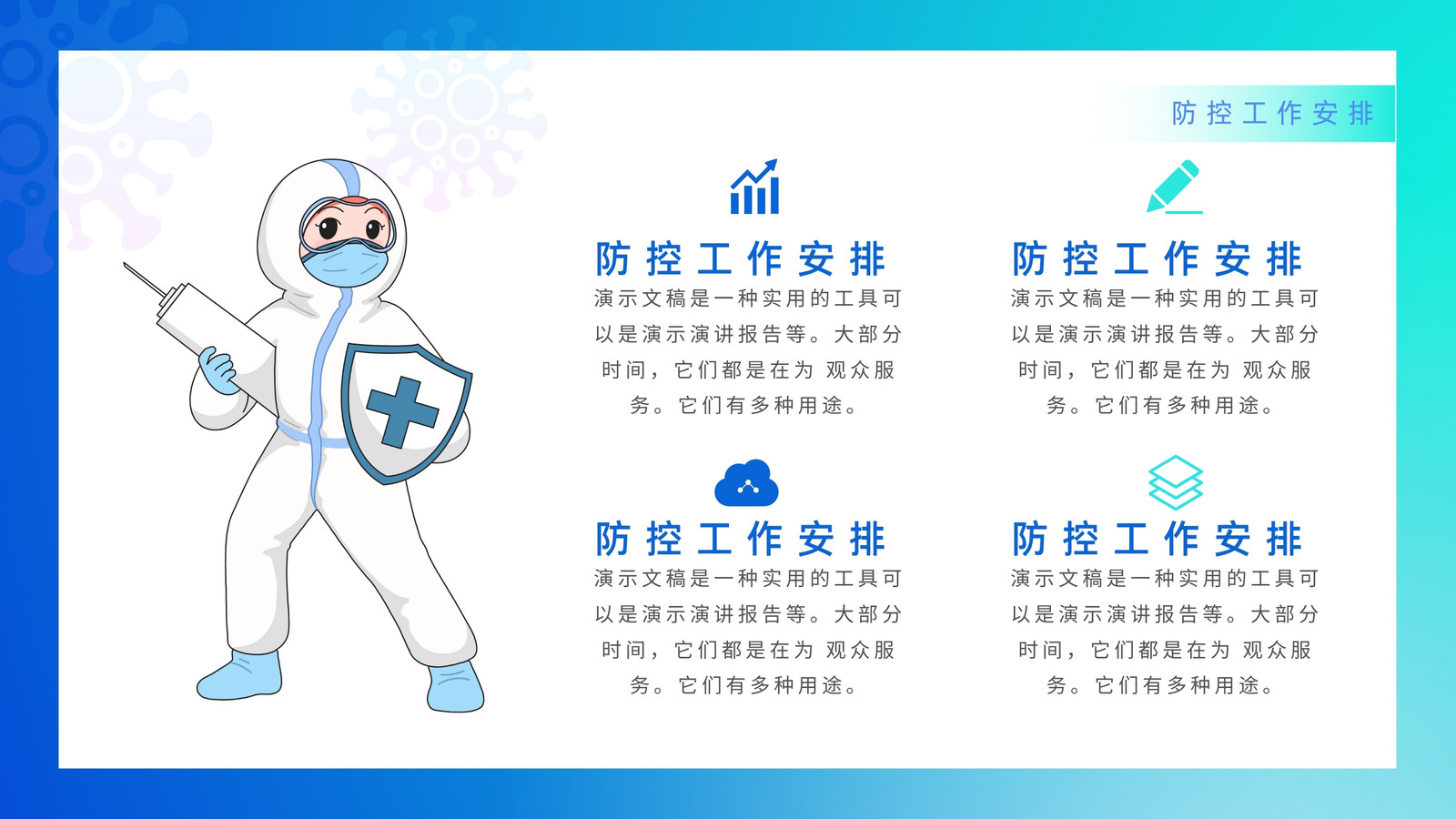 防控工作安排

防控工作安排

演示文稿是一种实用的工具可以是演示演讲报告等。大部分时间，它们都是在为 观众服务。它们有多种用途。

防控工作安排

演示文稿是一种实用的工具可以是演示演讲报告等。大部分时间，它们都是在为 观众服务。它们有多种用途。

防控工作安排

演示文稿是一种实用的工具可以是演示演讲报告等。大部分时间，它们都是在为 观众服务。它们有多种用途。

防控工作安排

演示文稿是一种实用的工具可以是演示演讲报告等。大部分时间，它们都是在为 观众服务。它们有多种用途。